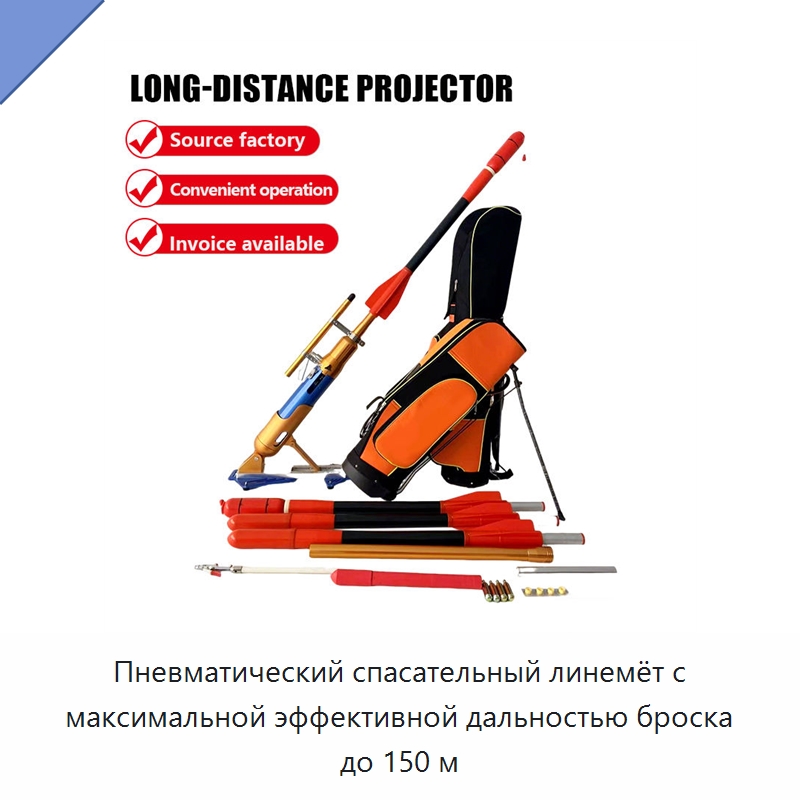 LONG-DISTANCE PROJECTOR

Source factory

Convenient operation

Invoice available

Пневматический спасательный линемёт с максимальной эффективной дальностью броска до 150 м